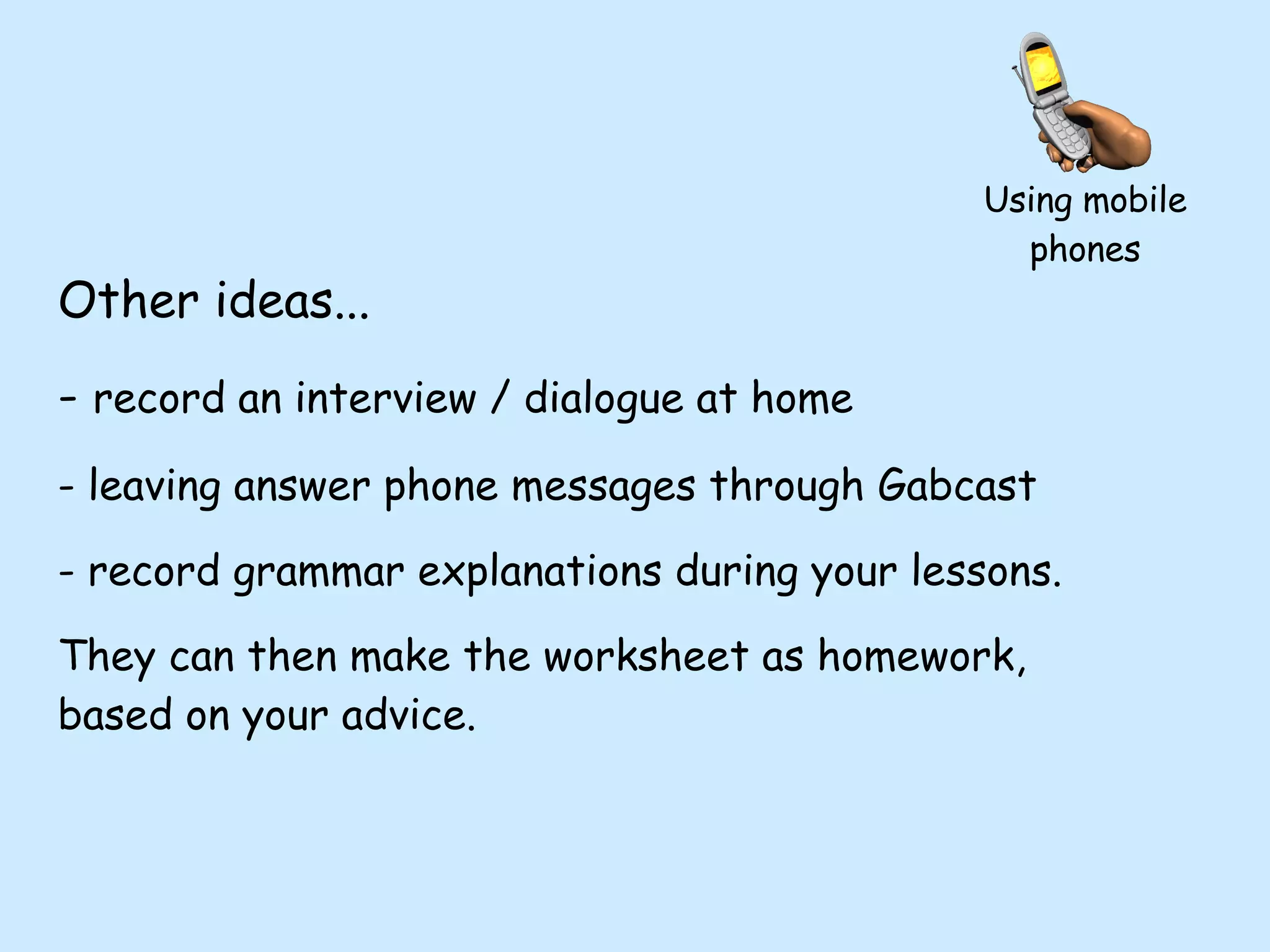 Using mobile phones

Other ideas...

- record an interview / dialogue at home

- leaving answer phone messages through Gabcast

- record grammar explanations during your lessons.

They can then make the worksheet as homework, based on your advice.